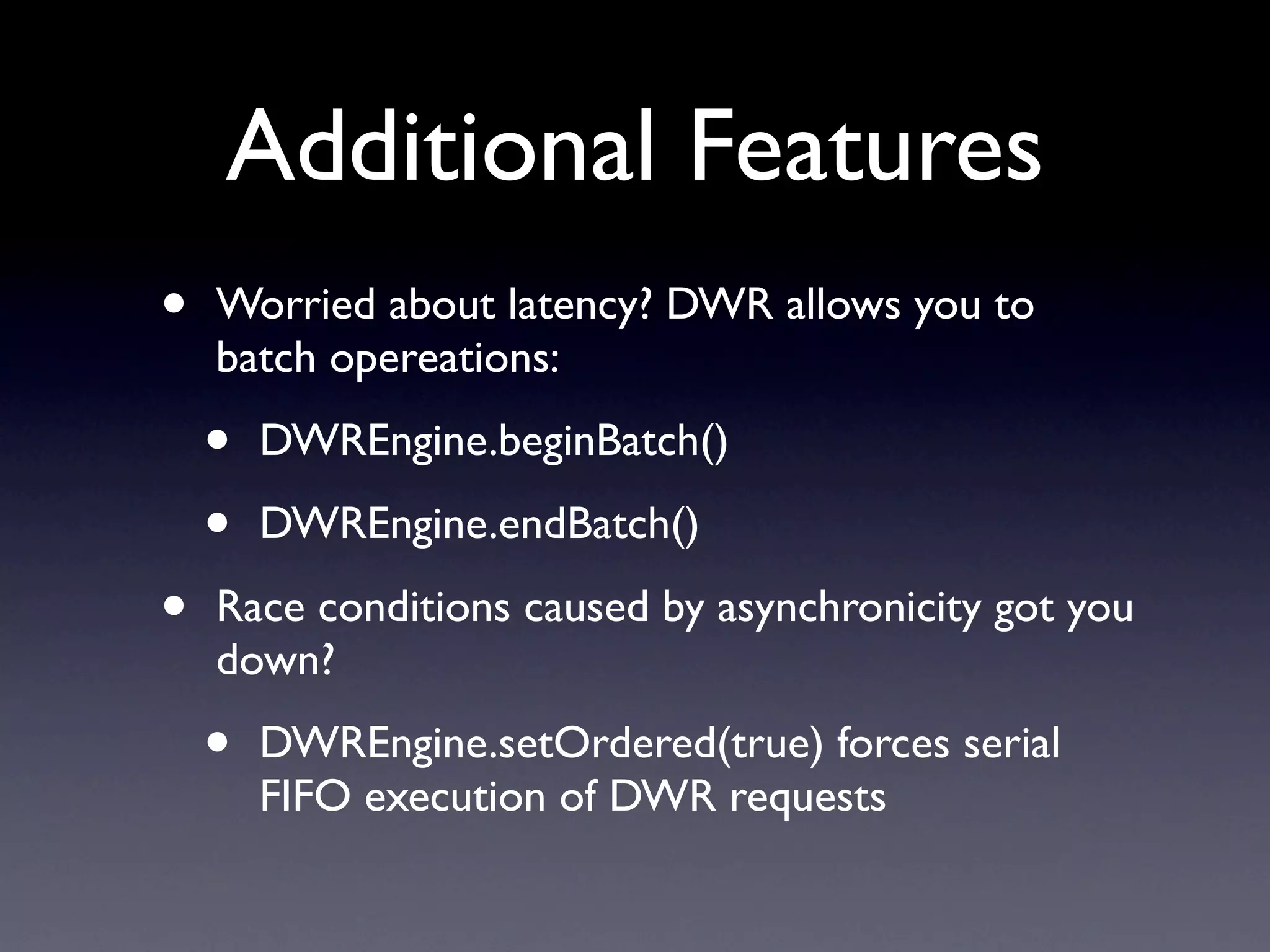 Additional Features

• Worried about latency? DWR allows you to batch opereations:

• DWREngine.beginBatch()

• DWREngine.endBatch()

• Race conditions caused by asynchronicity got you down?

• DWREngine.setOrdered(true) forces serial FIFO execution of DWR requests